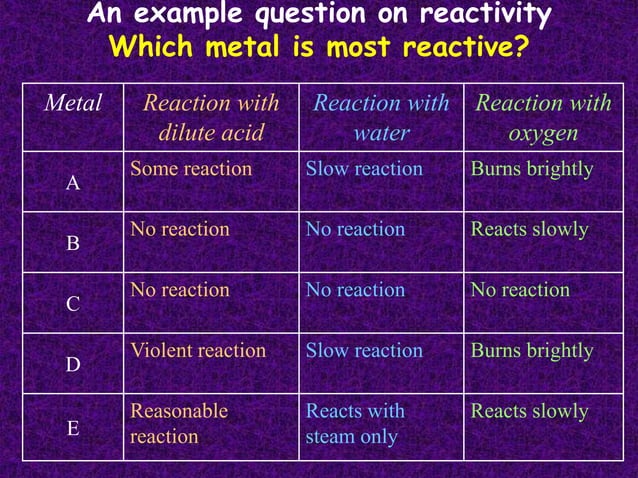 An example question on reactivity
Which metal is most reactive?

| Metal | Reaction with dilute acid | Reaction with water | Reaction with oxygen |
|---|---|---|---|
| A | Some reaction | Slow reaction | Burns brightly |
| B | No reaction | No reaction | Reacts slowly |
| C | No reaction | No reaction | No reaction |
| D | Violent reaction | Slow reaction | Burns brightly |
| E | Reasonable reaction | Reacts with steam only | Reacts slowly |